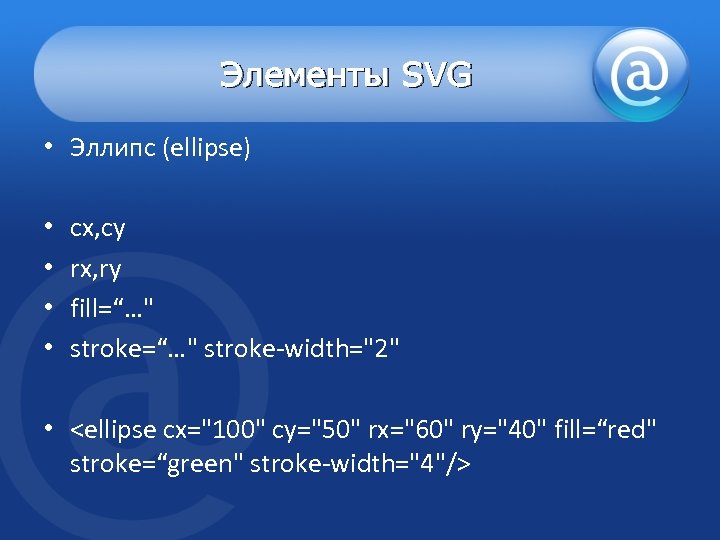 Элементы SVG

@

• Эллипс (ellipse)

• cx,cy
• rx,ry
• fill=“..."
• stroke=“..." stroke-width="2"

• <ellipse cx="100" cy="50" rx="60" ry="40" fill=“red" stroke=“green" stroke-width="4"/>